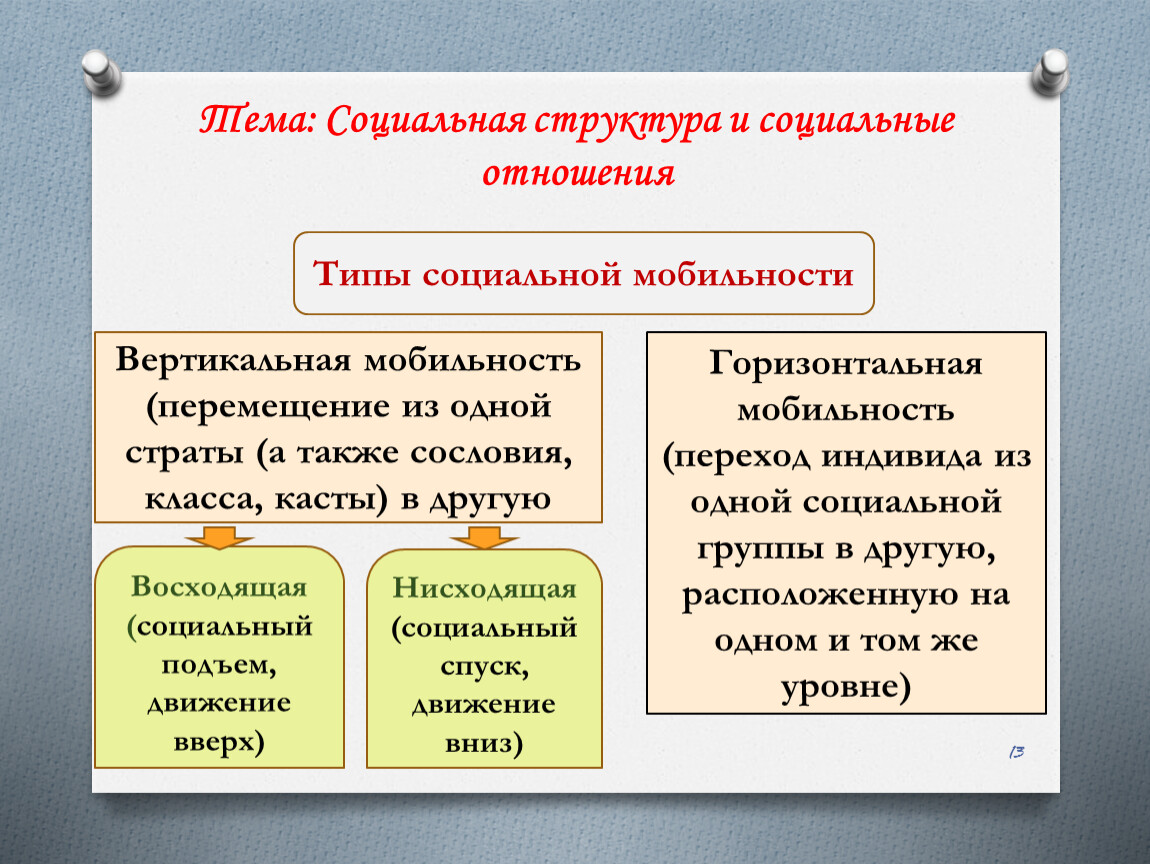 Тема: Социальная структура и социальные отношения

Типы социальной мобильности

Вертикальная мобильность (перемещение из одной страты (а также сословия, класса, касты) в другую

Восходящая (социальный подъем, движение вверх)

Нисходящая (социальный спуск, движение вниз)

Горизонтальная мобильность (переход индивида из одной социальной группы в другую, расположенную на одном и том же уровне)

13